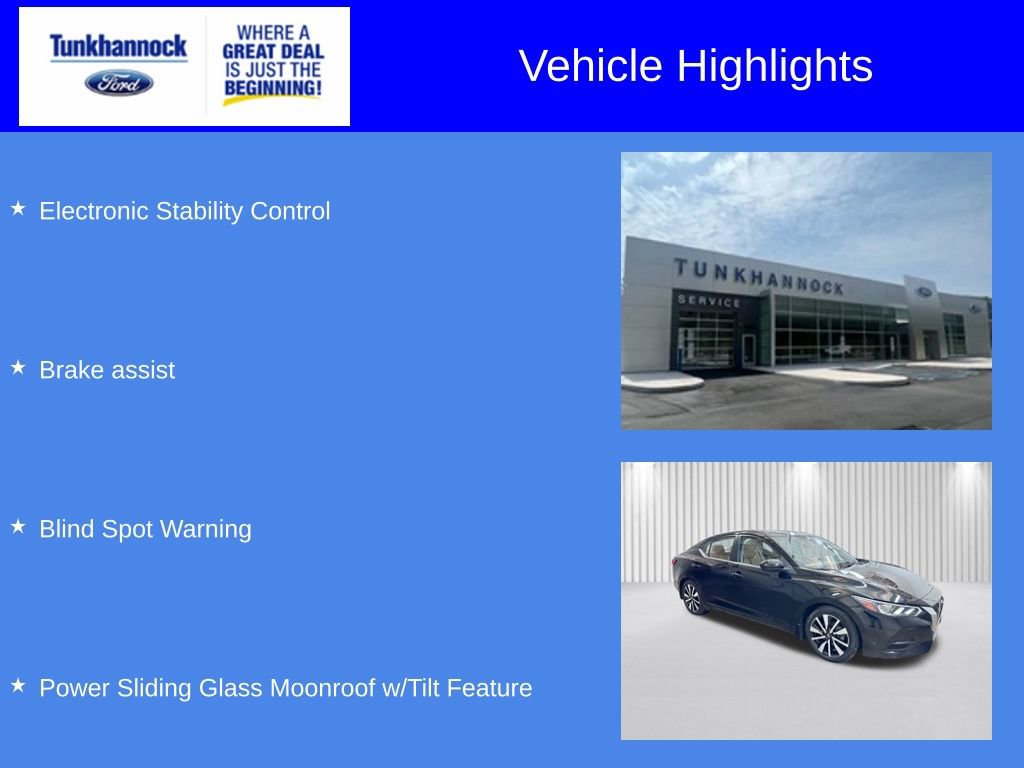 Tunkhannock
Ford

WHERE A GREAT DEAL IS JUST THE BEGINNING!

Vehicle Highlights

★ Electronic Stability Control

★ Brake assist

★ Blind Spot Warning

★ Power Sliding Glass Moonroof w/Tilt Feature

TUNKHANNOCK
SERVICE